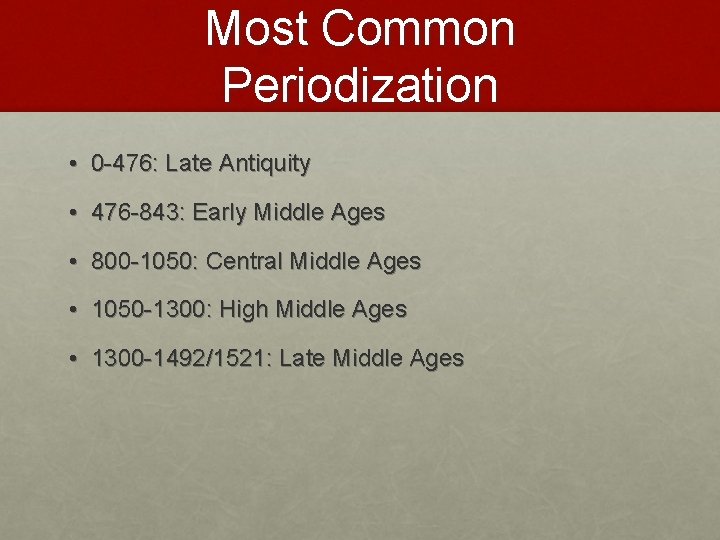 Most Common Periodization

• 0-476: Late Antiquity
• 476-843: Early Middle Ages
• 800-1050: Central Middle Ages
• 1050-1300: High Middle Ages
• 1300-1492/1521: Late Middle Ages